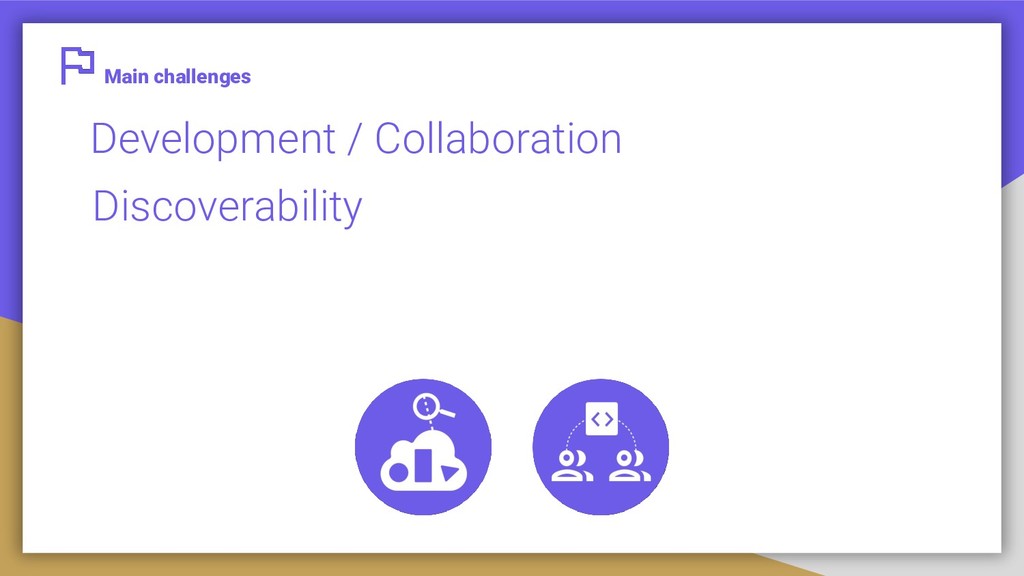 Main challenges

Development / Collaboration

Discoverability